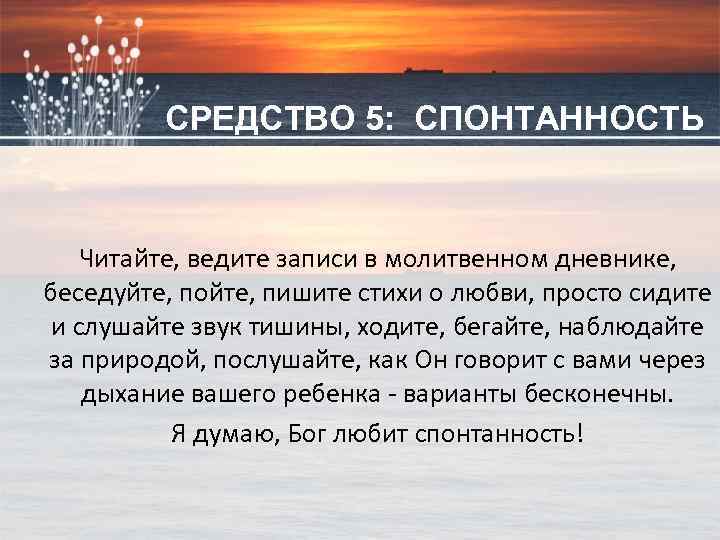 СРЕДСТВО 5: СПОНТАННОСТЬ

Читайте, ведите записи в молитвенном дневнике, беседуйте, пойте, пишите стихи о любви, просто сидите и слушайте звук тишины, ходите, бегайте, наблюдайте за природой, послушайте, как Он говорит с вами через дыхание вашего ребенка - варианты бесконечны.

Я думаю, Бог любит спонтанность!